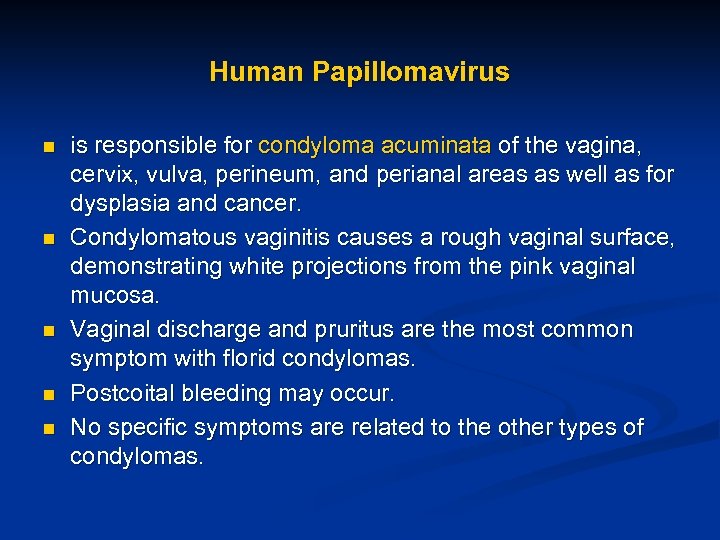 Human Papillomavirus

- is responsible for condyloma acuminata of the vagina, cervix, vulva, perineum, and perianal areas as well as for dysplasia and cancer.
- Condylomatous vaginitis causes a rough vaginal surface, demonstrating white projections from the pink vaginal mucosa.
- Vaginal discharge and pruritus are the most common symptom with florid condylomas.
- Postcoital bleeding may occur.
- No specific symptoms are related to the other types of condylomas.